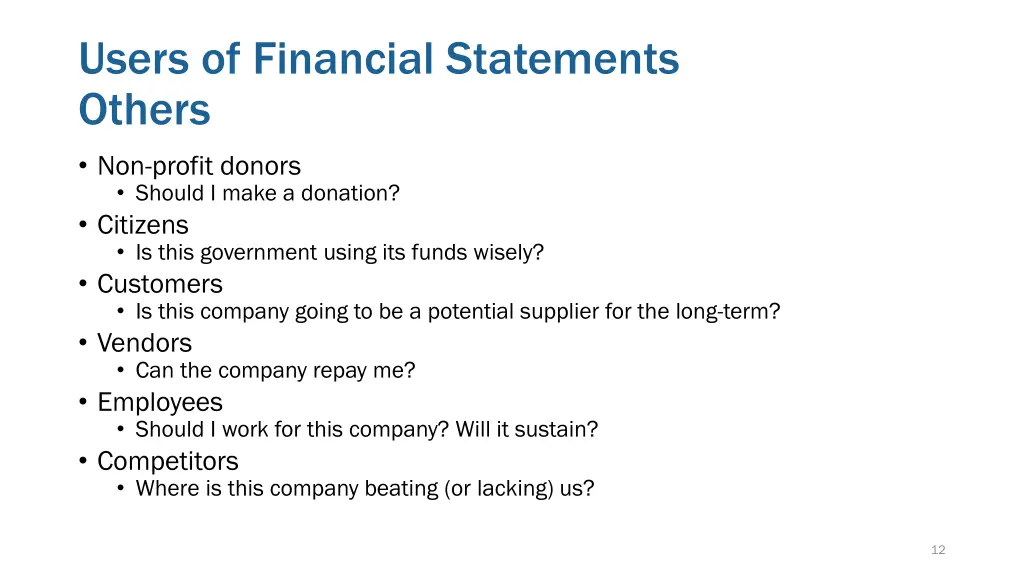 Users of Financial Statements
Others

• Non-profit donors
  • Should I make a donation?
• Citizens
  • Is this government using its funds wisely?
• Customers
  • Is this company going to be a potential supplier for the long-term?
• Vendors
  • Can the company repay me?
• Employees
  • Should I work for this company? Will it sustain?
• Competitors
  • Where is this company beating (or lacking) us?

12